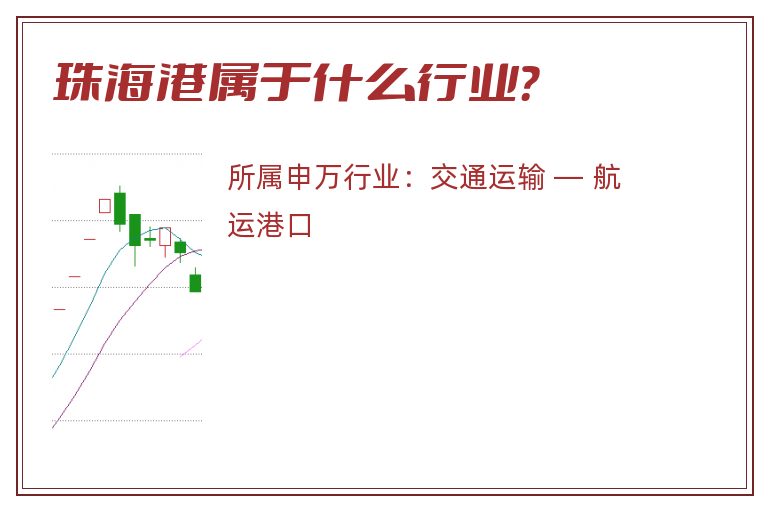 珠海港属于什么行业?

所属申万行业：交通运输 — 航运港口